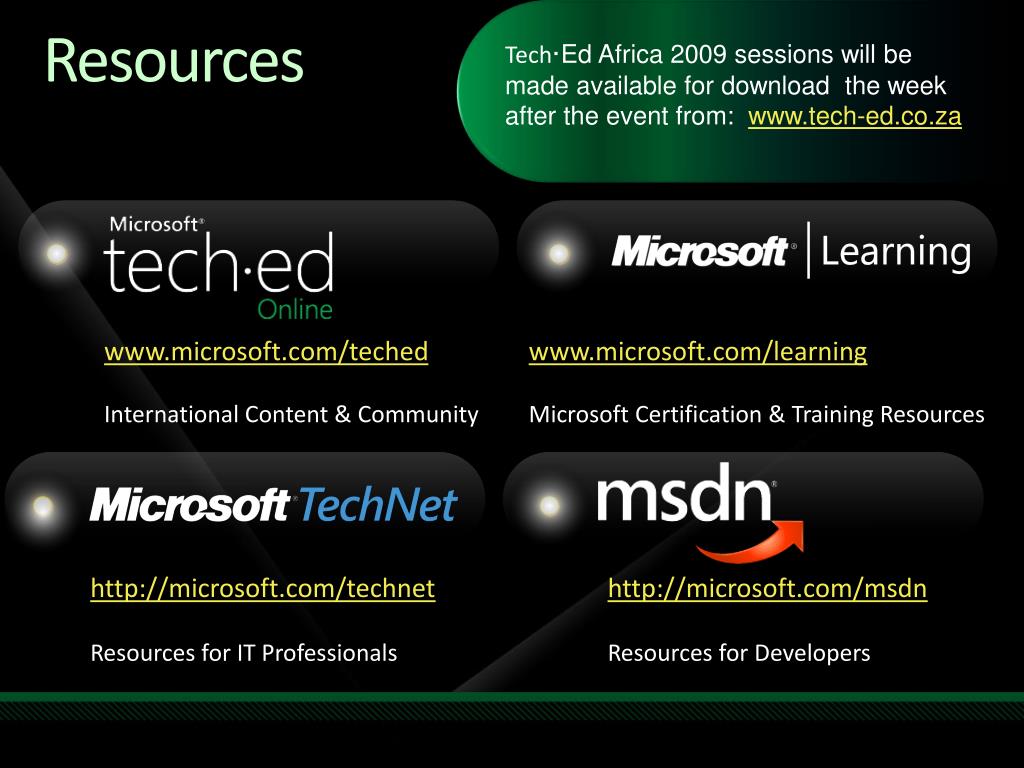 Resources

Tech·Ed Africa 2009 sessions will be made available for download the week after the event from: www.tech-ed.co.za

Microsoft® tech·ed Online

www.microsoft.com/teched

International Content & Community

Microsoft® | Learning

www.microsoft.com/learning

Microsoft Certification & Training Resources

Microsoft® TechNet

http://microsoft.com/technet

Resources for IT Professionals

msdn®

http://microsoft.com/msdn

Resources for Developers